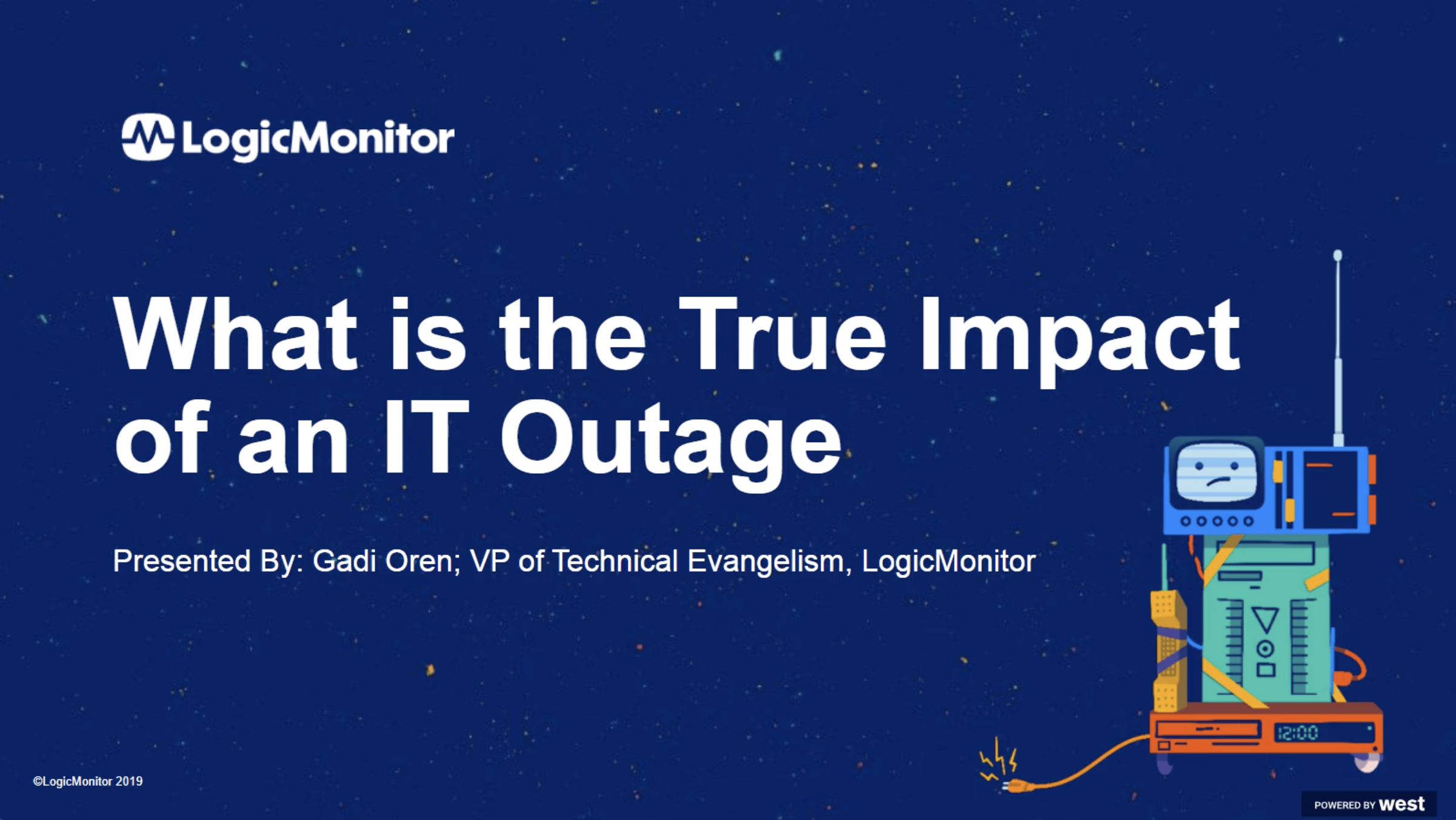 LogicMonitor

What is the True Impact of an IT Outage

Presented By: Gadi Oren; VP of Technical Evangelism, LogicMonitor

12:00

©LogicMonitor 2019

POWERED BY west